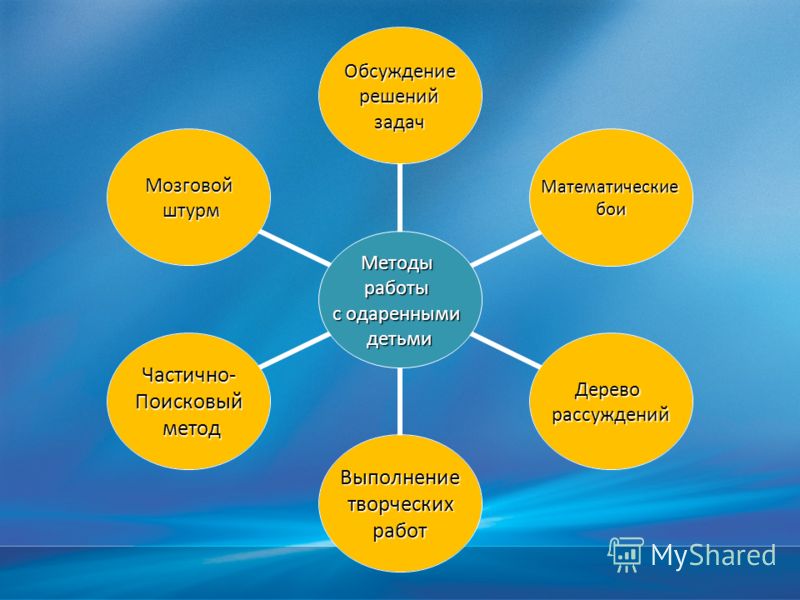 Обсуждение решений задач

Мозговой штурм

Математические бои

Методы работы с одаренными детьми

Частично-Поисковый метод

Дерево рассуждений

Выполнение творческих работ

MyShared